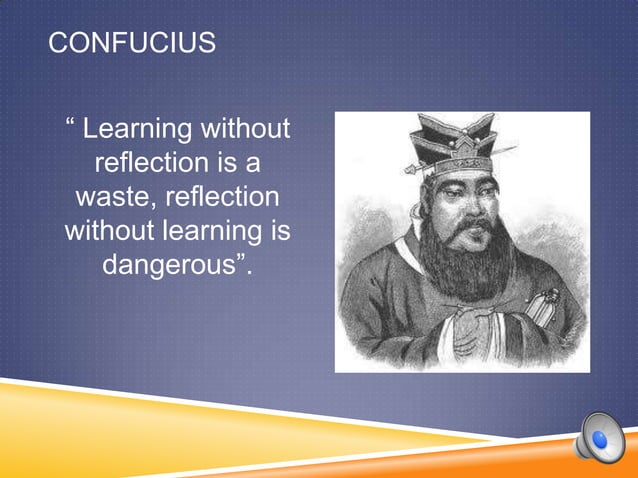 CONFUCIUS

“ Learning without reflection is a waste, reflection without learning is dangerous”.